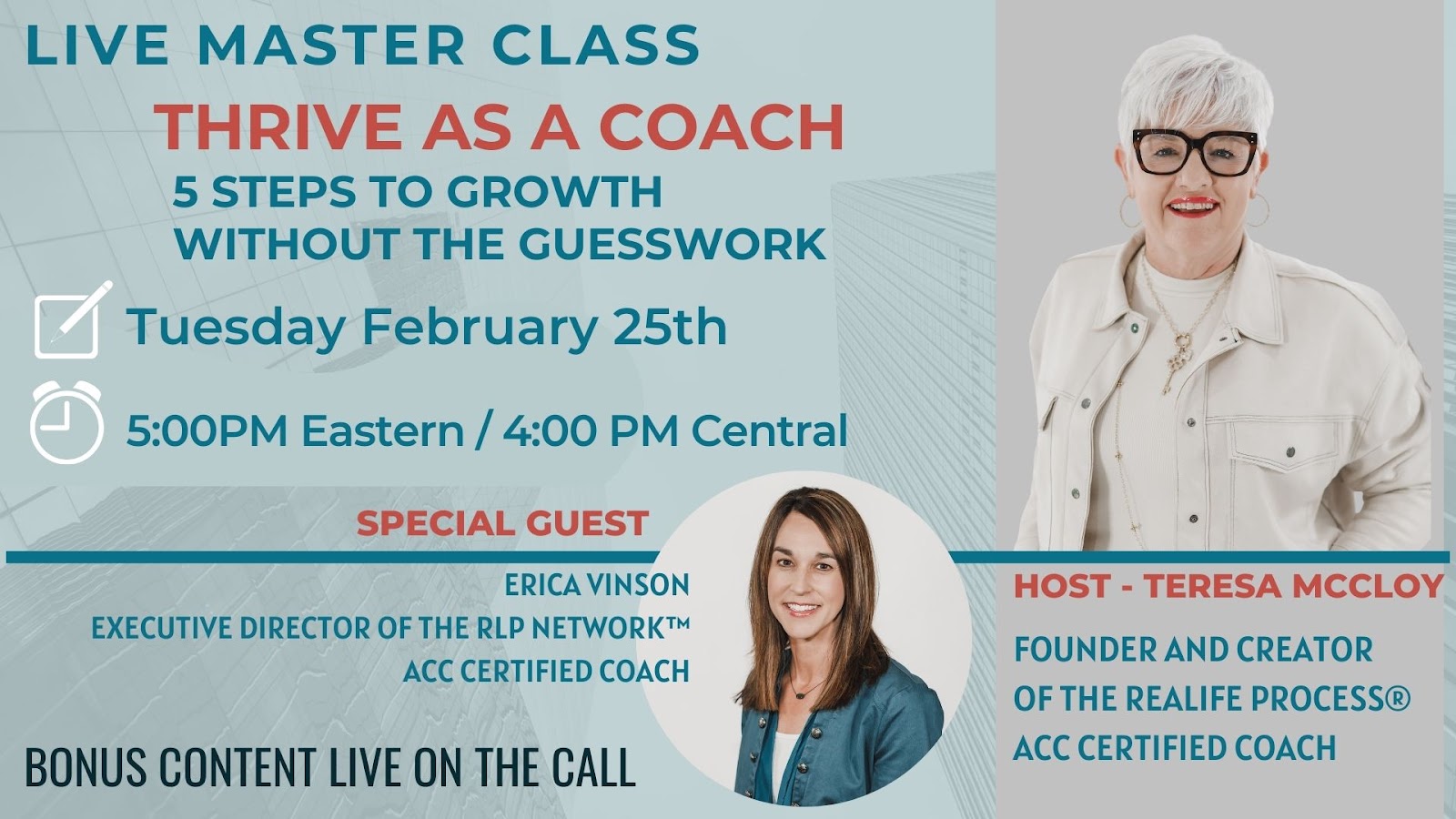 LIVE MASTER CLASS

THRIVE AS A COACH

5 STEPS TO GROWTH WITHOUT THE GUESSWORK

Tuesday February 25th

5:00PM Eastern / 4:00 PM Central

SPECIAL GUEST

ERICA VINSON
EXECUTIVE DIRECTOR OF THE RLP NETWORK™
ACC CERTIFIED COACH

BONUS CONTENT LIVE ON THE CALL

HOST - TERESA MCCLOY

FOUNDER AND CREATOR
OF THE REALIFE PROCESS®
ACC CERTIFIED COACH